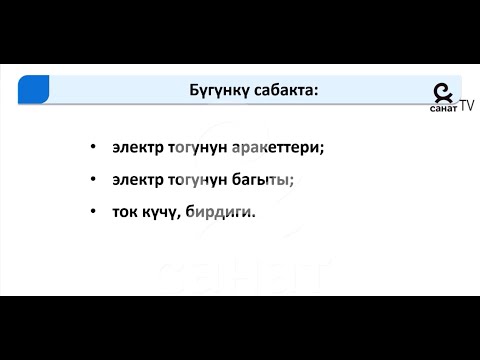 Бүгүнкү сабакта:

санат TV

• электр тогунун аракеттери;
• электр тогунун багыты;
• ток күчү, бирдиги.

санат